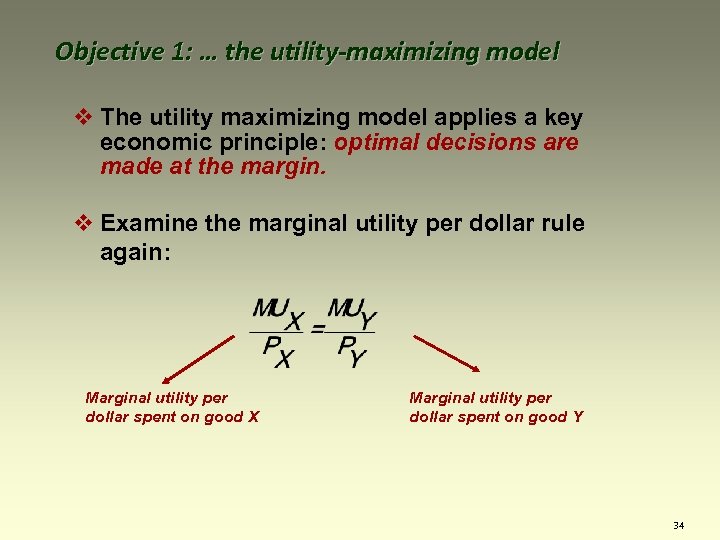 Objective 1: … the utility-maximizing model

❖ The utility maximizing model applies a key economic principle: optimal decisions are made at the margin.

❖ Examine the marginal utility per dollar rule again:

$\frac{MU_X}{P_X} = \frac{MU_Y}{P_Y}$

Marginal utility per dollar spent on good X

Marginal utility per dollar spent on good Y

34